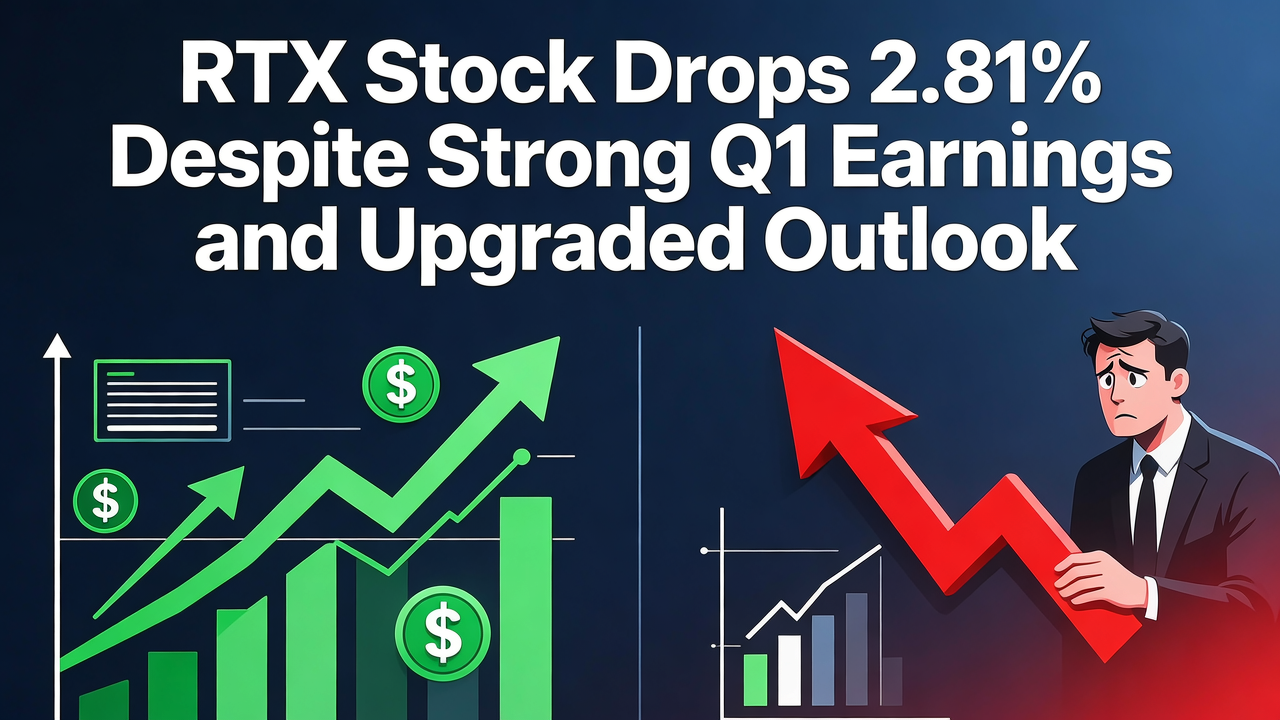 RTX Stock Drops 2.81% Despite Strong Q1 Earnings and Upgraded Outlook

$

$

$